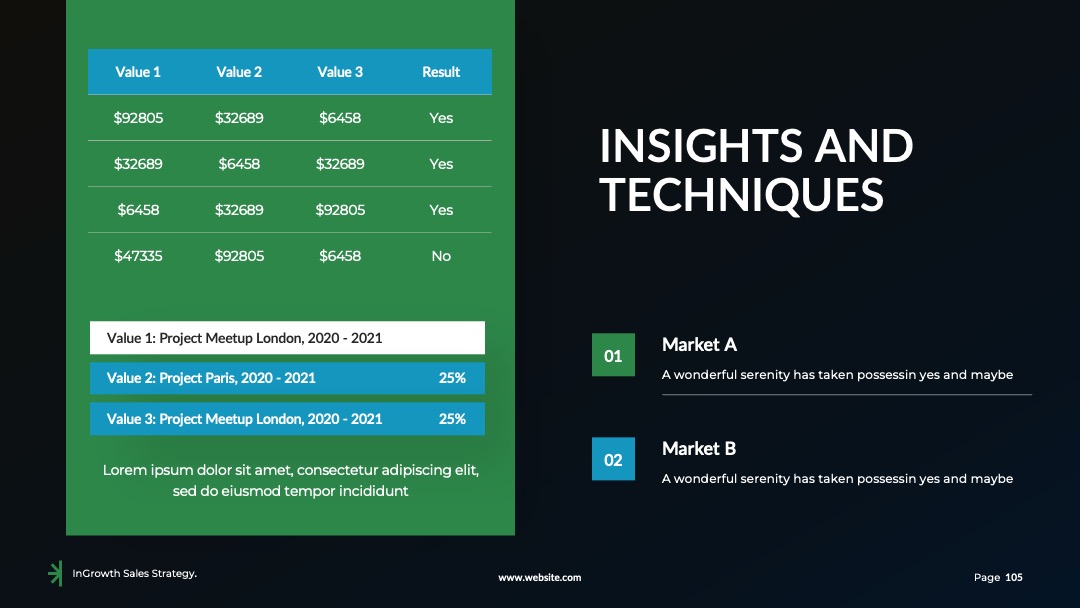 | Value 1 | Value 2 | Value 3 | Result |
|---|---|---|---|
| $92805 | $32689 | $6458 | Yes |
| $32689 | $6458 | $32689 | Yes |
| $6458 | $32689 | $92805 | Yes |
| $47335 | $92805 | $6458 | No |

Value 1: Project Meetup London, 2020 - 2021

Value 2: Project Paris, 2020 - 2021 25%

Value 3: Project Meetup London, 2020 - 2021 25%

Lorem ipsum dolor sit amet, consectetur adipiscing elit, sed do eiusmod tempor incididunt

INSIGHTS AND TECHNIQUES

01

Market A

A wonderful serenity has taken possessin yes and maybe

02

Market B

A wonderful serenity has taken possessin yes and maybe

InGrowth Sales Strategy.

www.website.com

Page 105